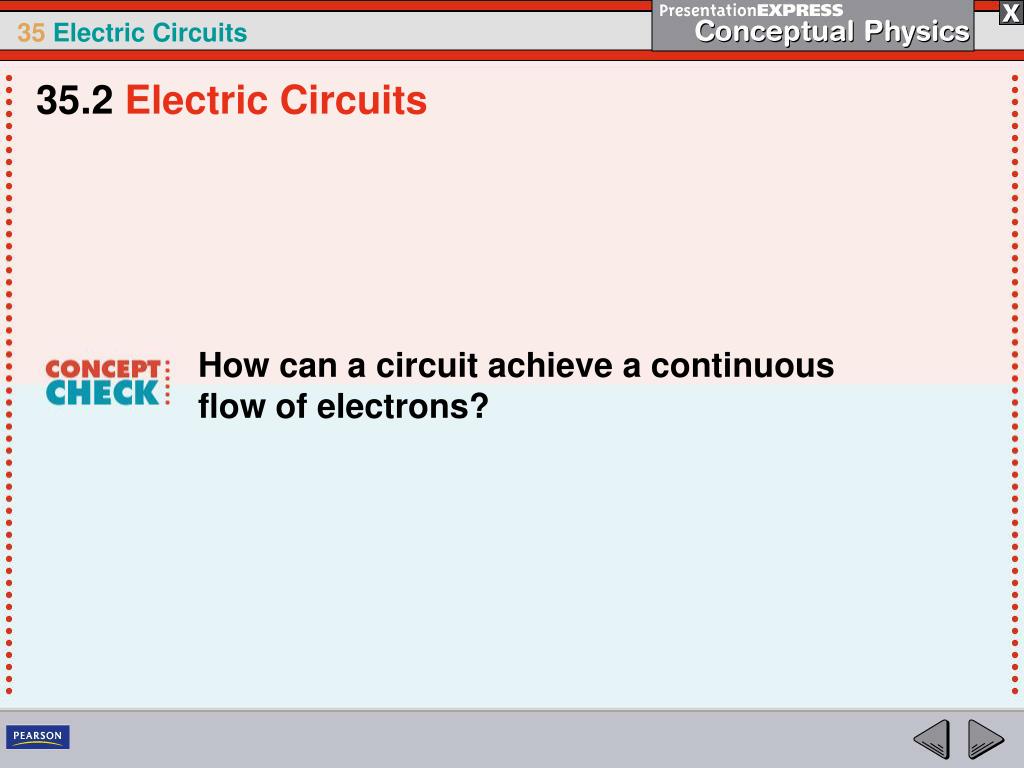 35 Electric Circuits

PresentationEXPRESS
Conceptual Physics

X

35.2 Electric Circuits

CONCEPT CHECK

How can a circuit achieve a continuous flow of electrons?

PEARSON